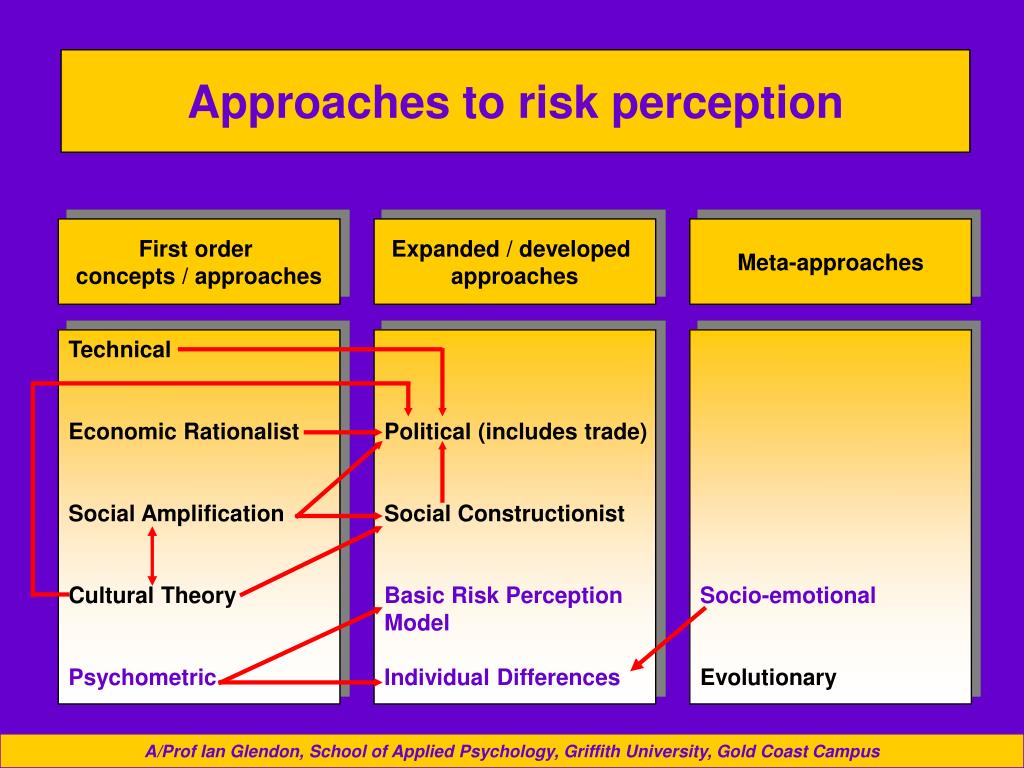 Approaches to risk perception

First order concepts / approaches

Expanded / developed approaches

Meta-approaches

Technical

Economic Rationalist

Social Amplification

Cultural Theory

Psychometric

Political (includes trade)

Social Constructionist

Basic Risk Perception Model

Individual Differences

Socio-emotional

Evolutionary

A/Prof Ian Glendon, School of Applied Psychology, Griffith University, Gold Coast Campus